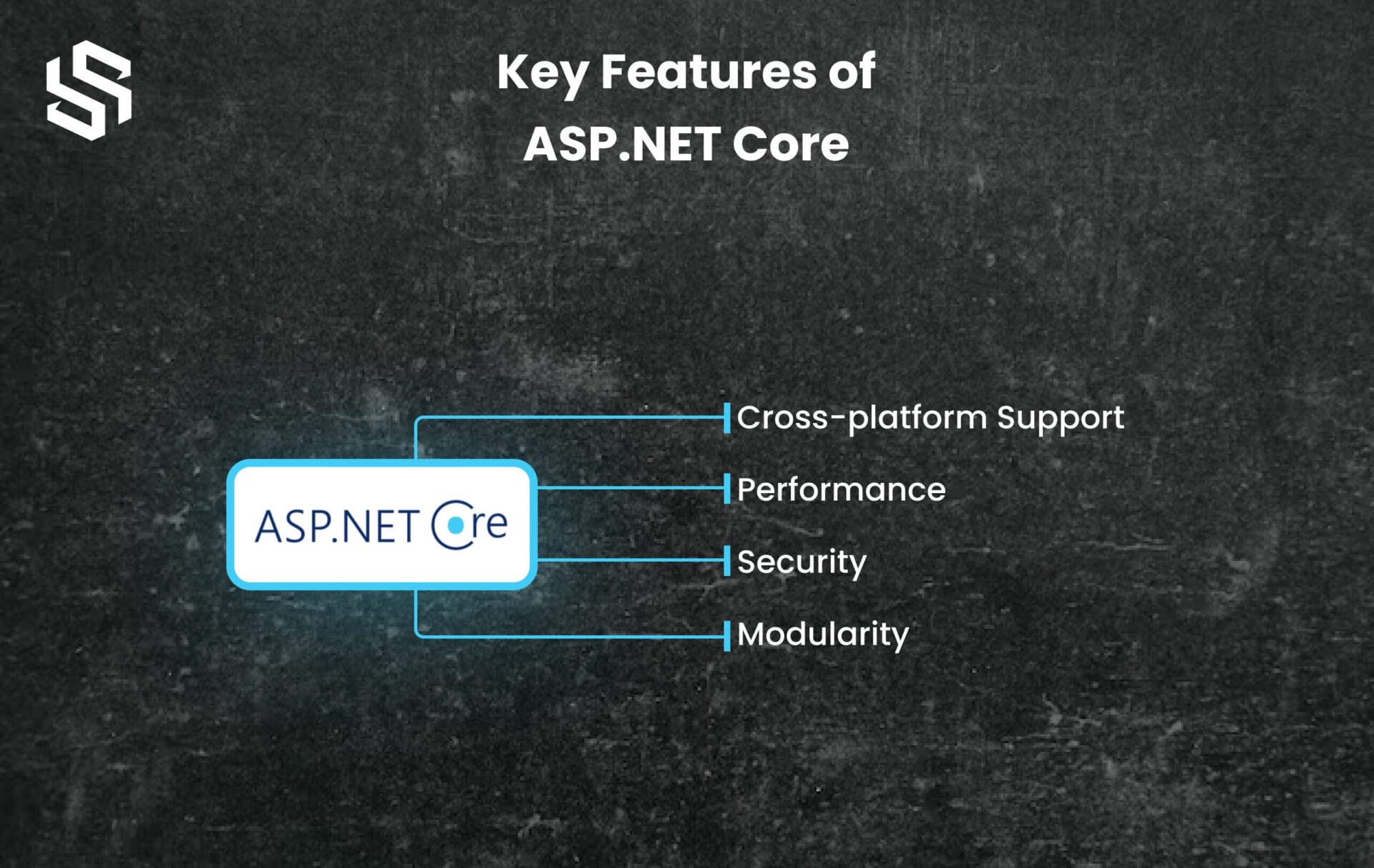 Key Features of
ASP.NET Core

ASP.NET Core

Cross-platform Support

Performance

Security

Modularity